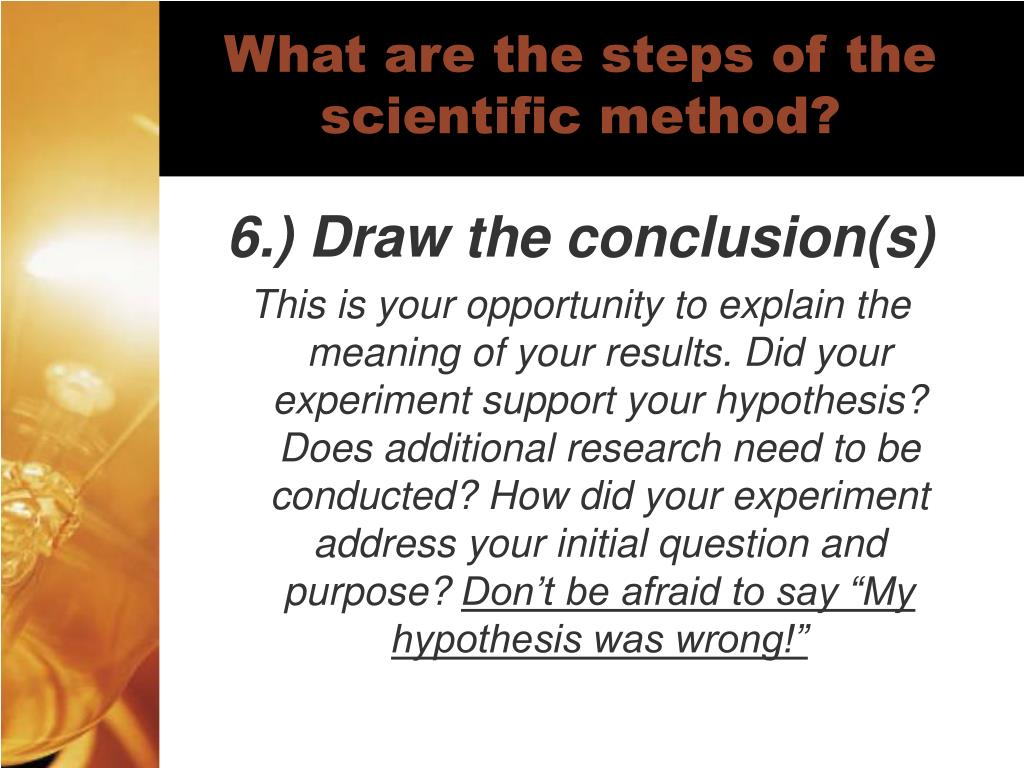 What are the steps of the scientific method?

6.) Draw the conclusion(s)

This is your opportunity to explain the meaning of your results. Did your experiment support your hypothesis? Does additional research need to be conducted? How did your experiment address your initial question and purpose? Don’t be afraid to say “My hypothesis was wrong!”